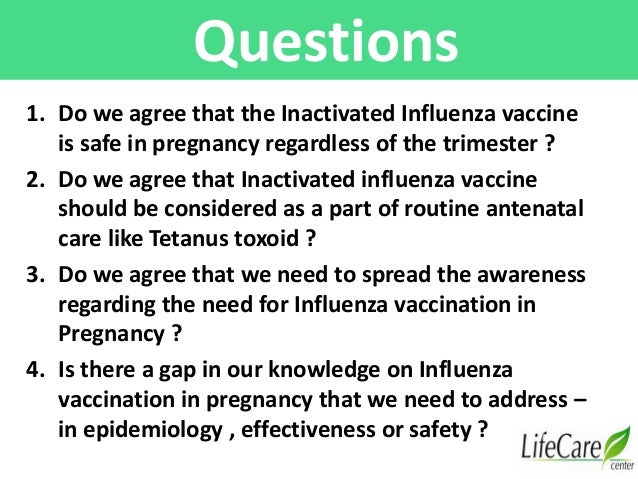 Questions

1. Do we agree that the Inactivated Influenza vaccine is safe in pregnancy regardless of the trimester ?
2. Do we agree that Inactivated influenza vaccine should be considered as a part of routine antenatal care like Tetanus toxoid ?
3. Do we agree that we need to spread the awareness regarding the need for Influenza vaccination in Pregnancy ?
4. Is there a gap in our knowledge on Influenza vaccination in pregnancy that we need to address – in epidemiology , effectiveness or safety ?

LifeCare center